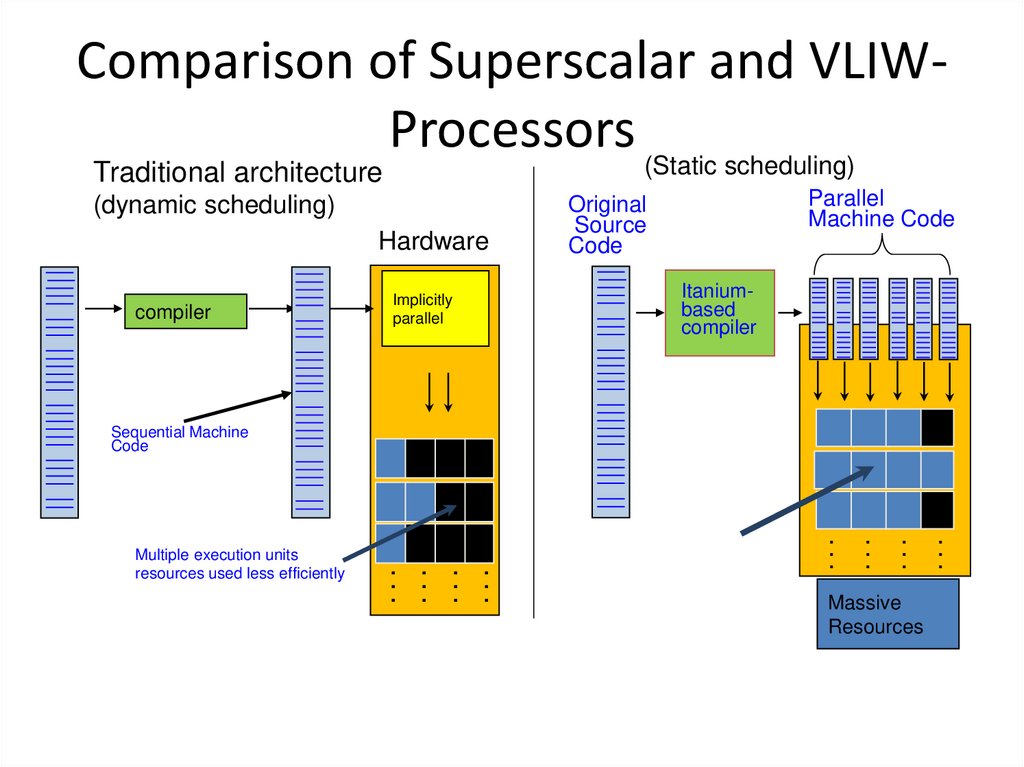 Comparison of Superscalar and VLIW-Processors

Traditional architecture
(dynamic scheduling)

Hardware

compiler

Implicitly parallel

Sequential Machine Code

Multiple execution units resources used less efficiently

(Static scheduling)

Original Source Code

Parallel Machine Code

Itanium-based compiler

Massive Resources